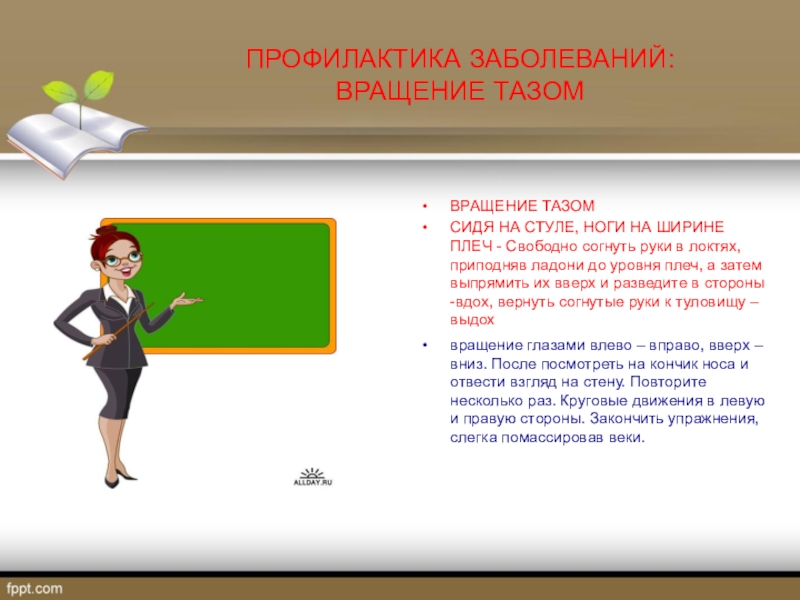 ПРОФИЛАКТИКА ЗАБОЛЕВАНИЙ:
ВРАЩЕНИЕ ТАЗОМ

• ВРАЩЕНИЕ ТАЗОМ
• СИДЯ НА СТУЛЕ, НОГИ НА ШИРИНЕ ПЛЕЧ - Свободно согнуть руки в локтях, приподняв ладони до уровня плеч, а затем выпрямить их вверх и разведите в стороны -вдох, вернуть согнутые руки к туловищу – выдох

• вращение глазами влево – вправо, вверх – вниз. После посмотреть на кончик носа и отвести взгляд на стену. Повторите несколько раз. Круговые движения в левую и правую стороны. Закончить упражнения, слегка помассировав веки.

ALLDAY.RU

fppt.com